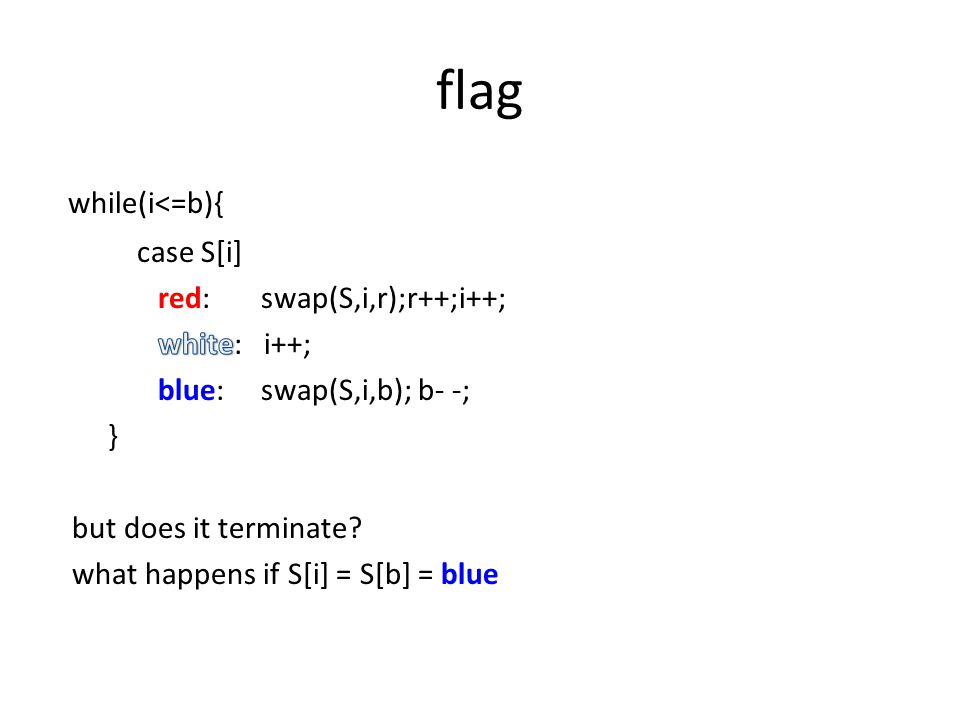 flag

while(i<=b){
case S[i]
red: swap(S,i,r);r++;i++;
white: i++;
blue: swap(S,i,b); b- -;
}

but does it terminate?
what happens if S[i] = S[b] = blue